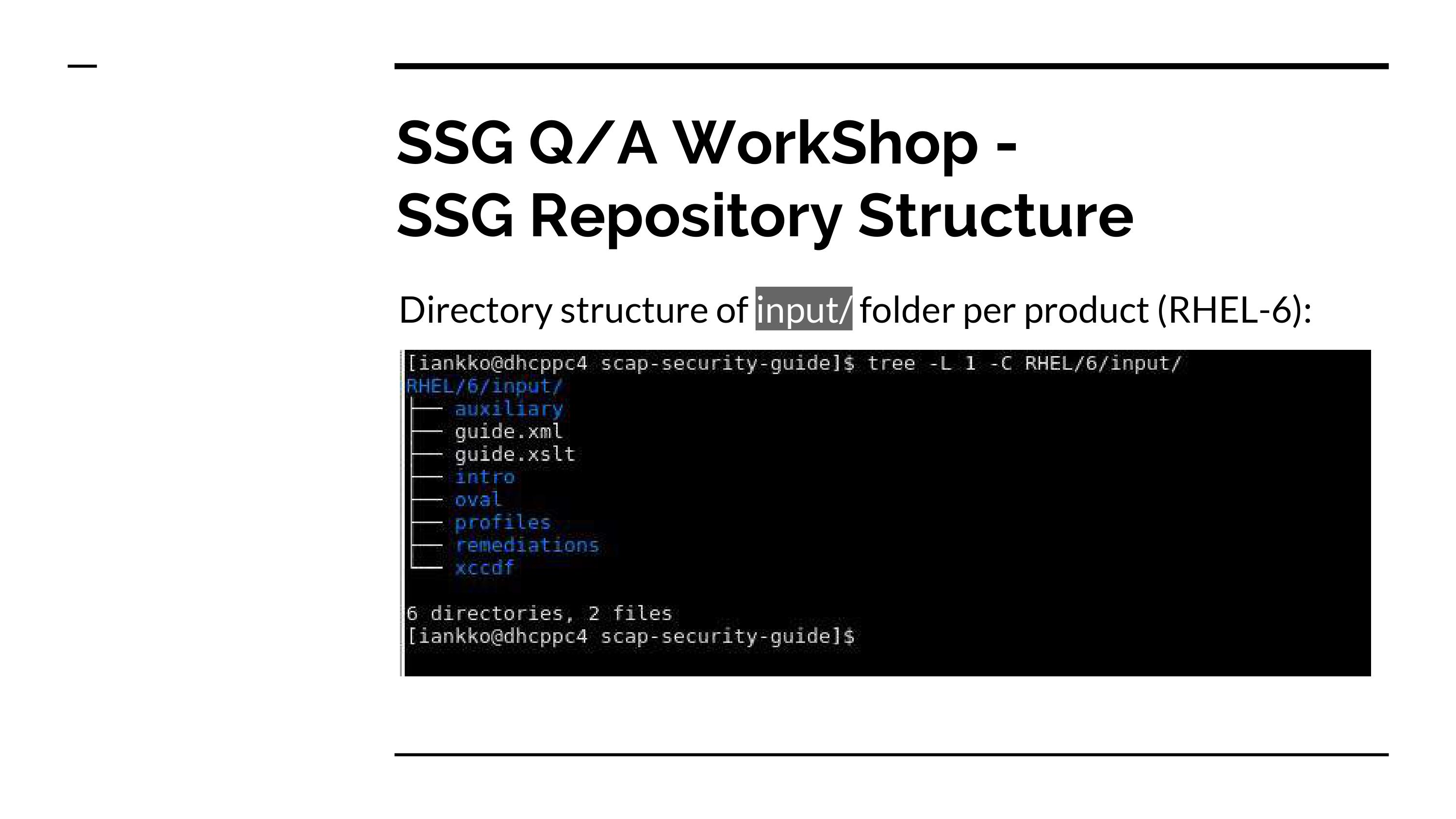 SSG Q/A WorkShop -
SSG Repository Structure

Directory structure of input/ folder per product (RHEL-6):

[iankko@dhcppc4 scap-security-guide]$ tree -L 1 -C RHEL/6/input/
RHEL/6/input/
├── auxiliary
├── guide.xml
├── guide.xslt
├── intro
├── oval
├── profiles
├── remediations
└── xccdf

6 directories, 2 files
[iankko@dhcppc4 scap-security-guide]$